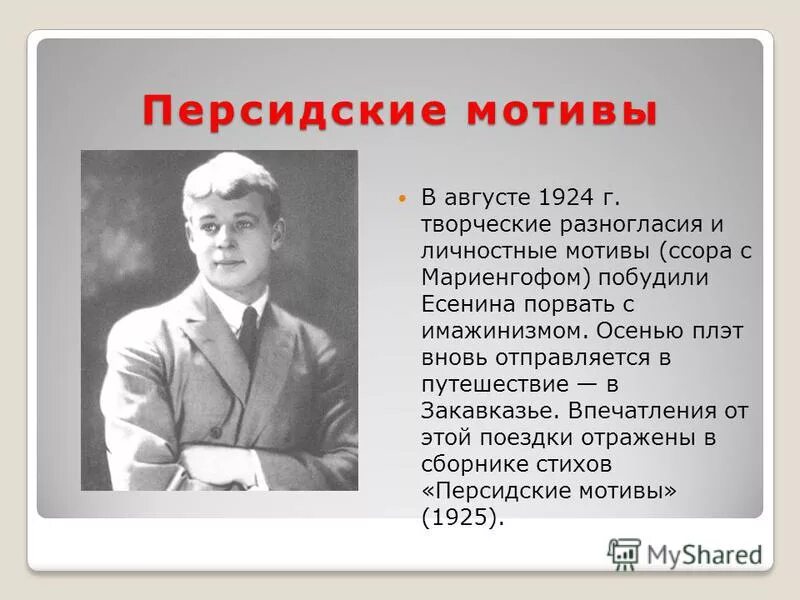 Персидские мотивы

В августе 1924 г. творческие разногласия и личностные мотивы (ссора с Мариенгофом) побудили Есенина порвать с имажинизмом. Осенью плэт вновь отправляется в путешествие — в Закавказье. Впечатления от этой поездки отражены в сборнике стихов «Персидские мотивы» (1925).

MyShared